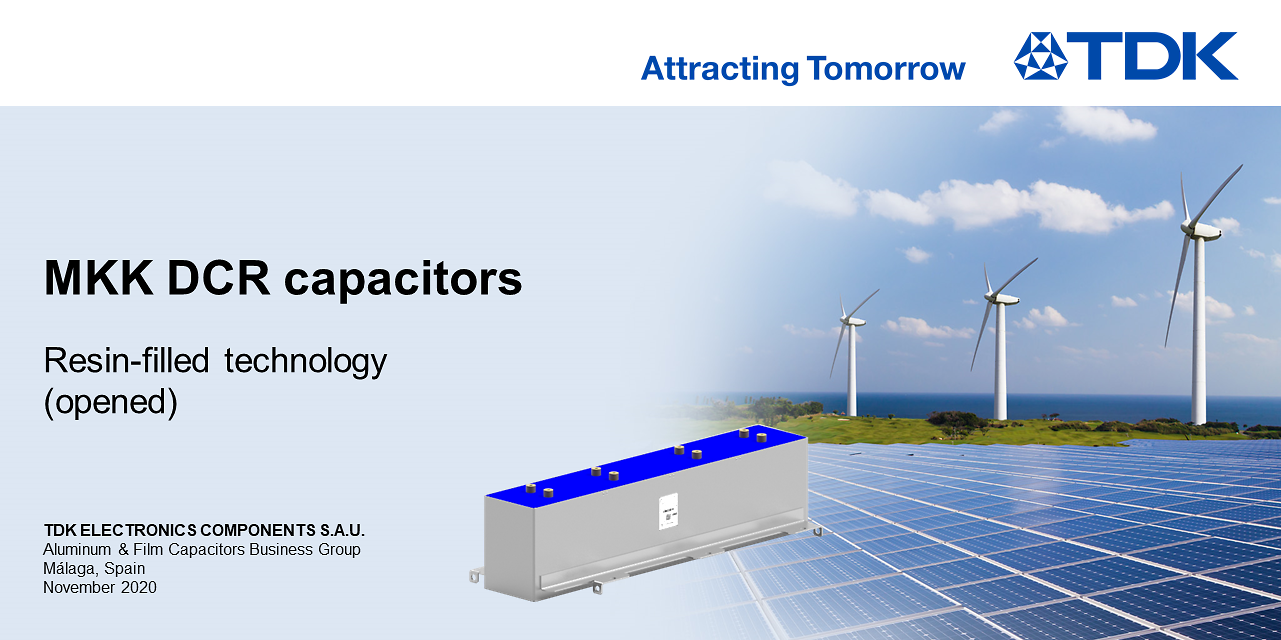 Attracting Tomorrow TDK

MKK DCR capacitors

Resin-filled technology (opened)

TDK ELECTRONICS COMPONENTS S.A.U.
Aluminum & Film Capacitors Business Group
Málaga, Spain
November 2020